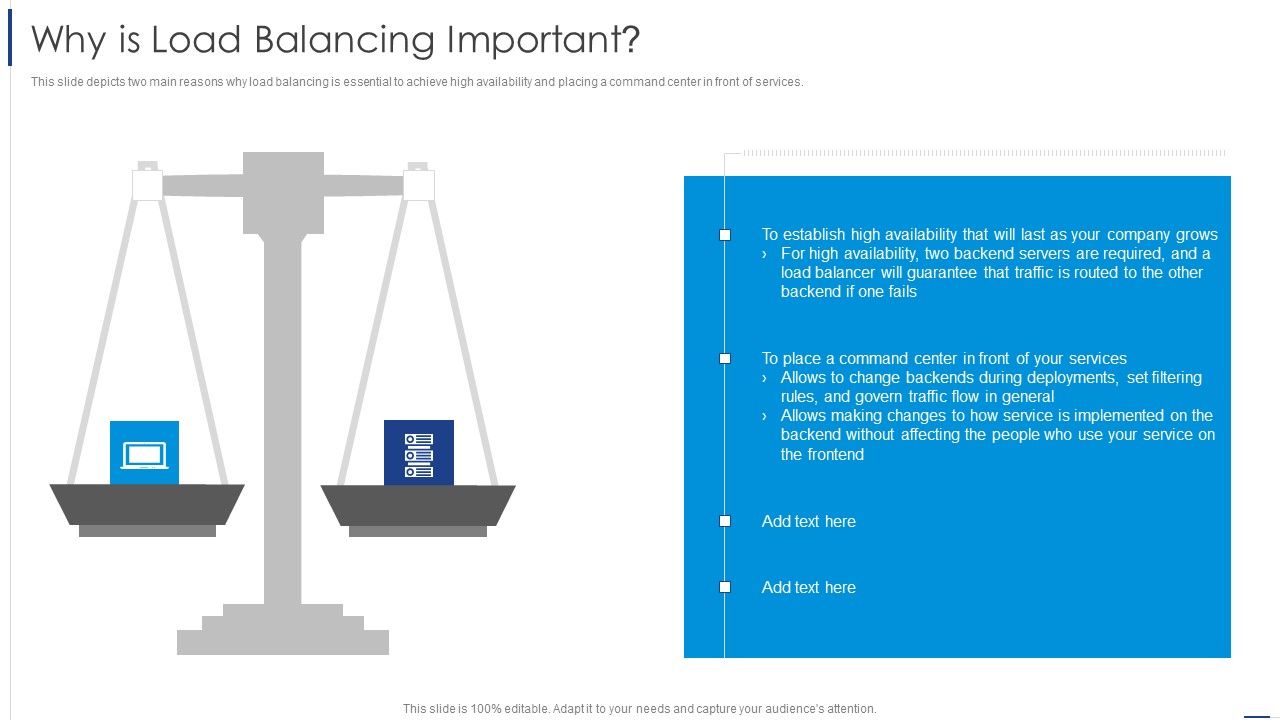 Why is Load Balancing Important?

This slide depicts two main reasons why load balancing is essential to achieve high availability and placing a command center in front of services.

To establish high availability that will last as your company grows
› For high availability, two backend servers are required, and a load balancer will guarantee that traffic is routed to the other backend if one fails

To place a command center in front of your services
› Allows to change backends during deployments, set filtering rules, and govern traffic flow in general
› Allows making changes to how service is implemented on the backend without affecting the people who use your service on the frontend

Add text here

Add text here

This slide is 100% editable. Adapt it to your needs and capture your audience's attention.